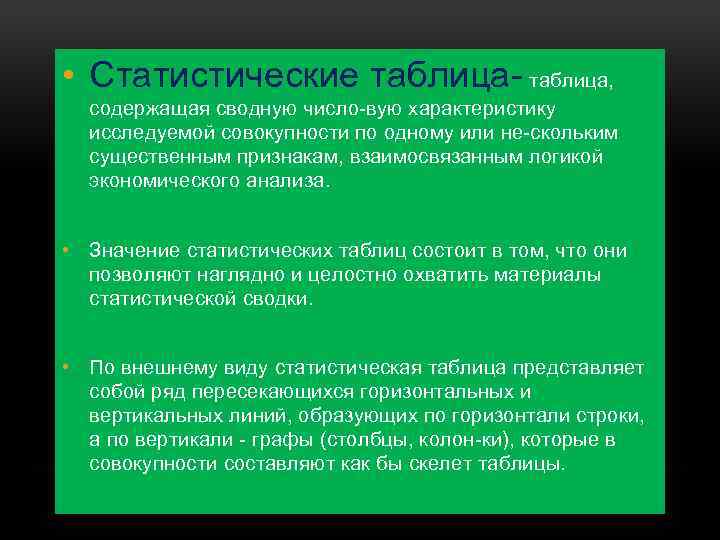 • Статистические таблица- таблица, содержащая сводную число-вую характеристику исследуемой совокупности по одному или не-скольким существенным признакам, взаимосвязанным логикой экономического анализа.

• Значение статистических таблиц состоит в том, что они позволяют наглядно и целостно охватить материалы статистической сводки.

• По внешнему виду статистическая таблица представляет собой ряд пересекающихся горизонтальных и вертикальных линий, образующих по горизонтали строки, а по вертикали - графы (столбцы, колон-ки), которые в совокупности составляют как бы скелет таблицы.